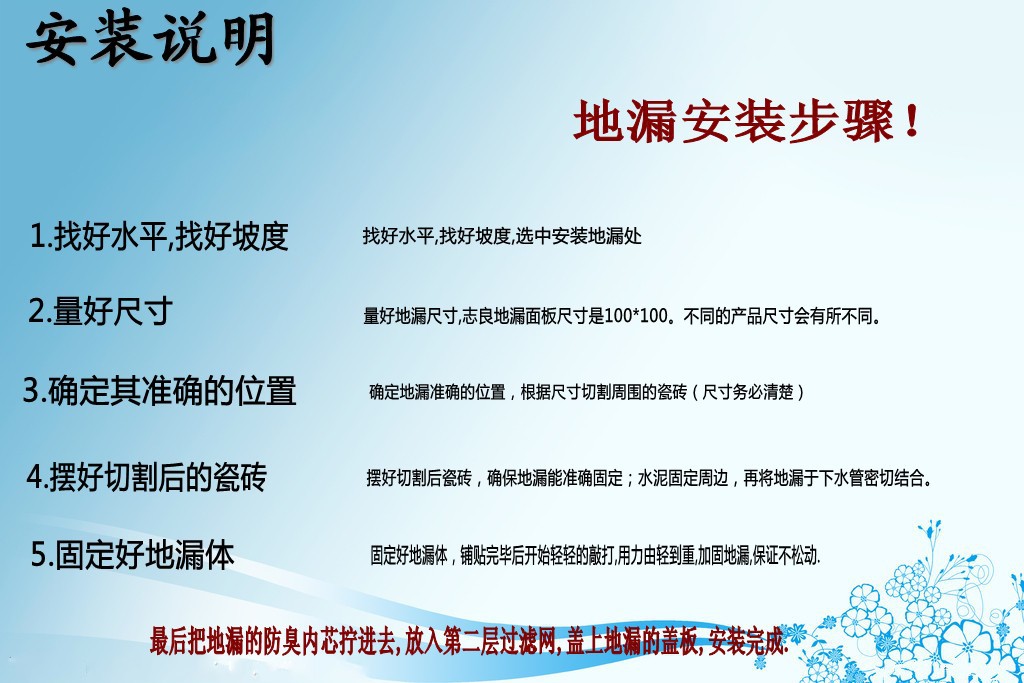 安装说明

地漏安装步骤！

1.找好水平,找好坡度

找好水平,找好坡度,选中安装地漏处

2.量好尺寸

量好地漏尺寸,志良地漏面板尺寸是100*100。不同的产品尺寸会有所不同。

3.确定其准确的位置

确定地漏准确的位置，根据尺寸切割周围的瓷砖（尺寸务必清楚）

4.摆好切割后的瓷砖

摆好切割后瓷砖，确保地漏能准确固定；水泥固定周边，再将地漏于下水管密切结合。

5.固定好地漏体

固定好地漏体，铺贴完毕后开始轻轻的敲打,用力由轻到重,加固地漏,保证不松动.

最后把地漏的防臭内芯拧进去, 放入第二层过滤网, 盖上地漏的盖板, 安装完成.